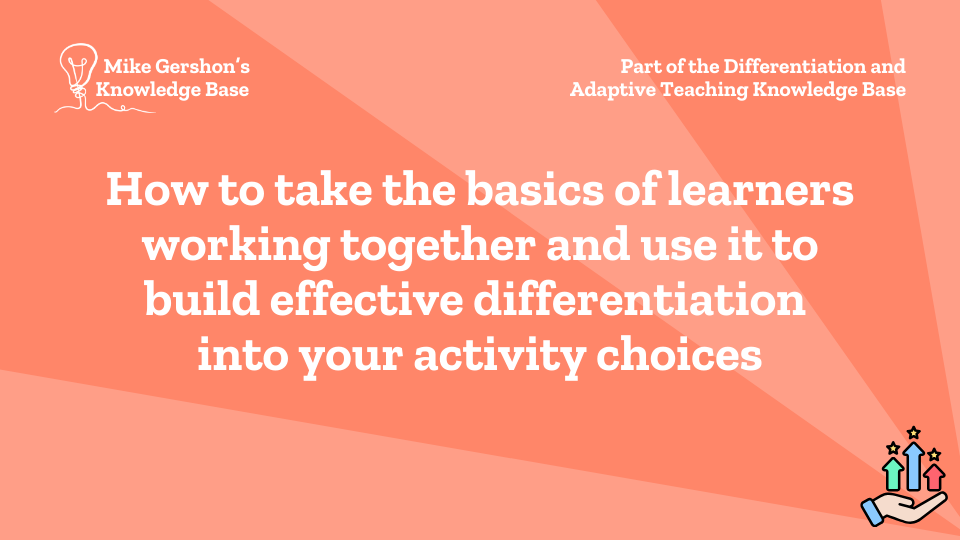 Mike Gershon's Knowledge Base

Part of the Differentiation and Adaptive Teaching Knowledge Base

How to take the basics of learners working together and use it to build effective differentiation into your activity choices